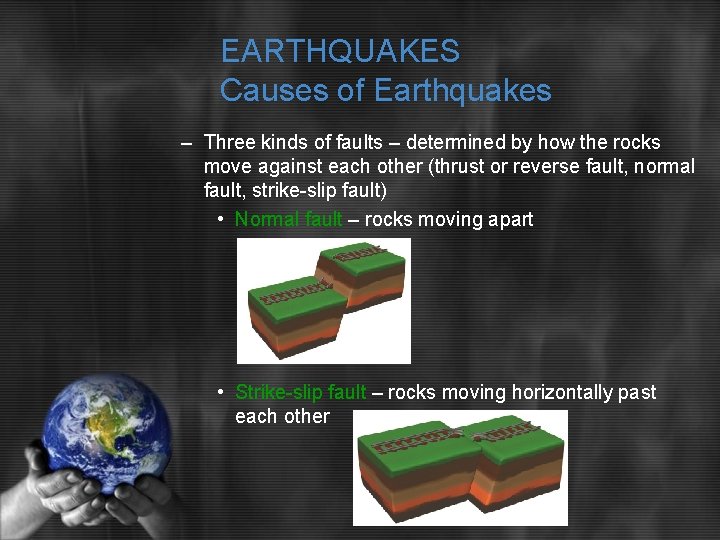 EARTHQUAKES
Causes of Earthquakes

– Three kinds of faults – determined by how the rocks move against each other (thrust or reverse fault, normal fault, strike-slip fault)

• Normal fault – rocks moving apart

• Strike-slip fault – rocks moving horizontally past each other